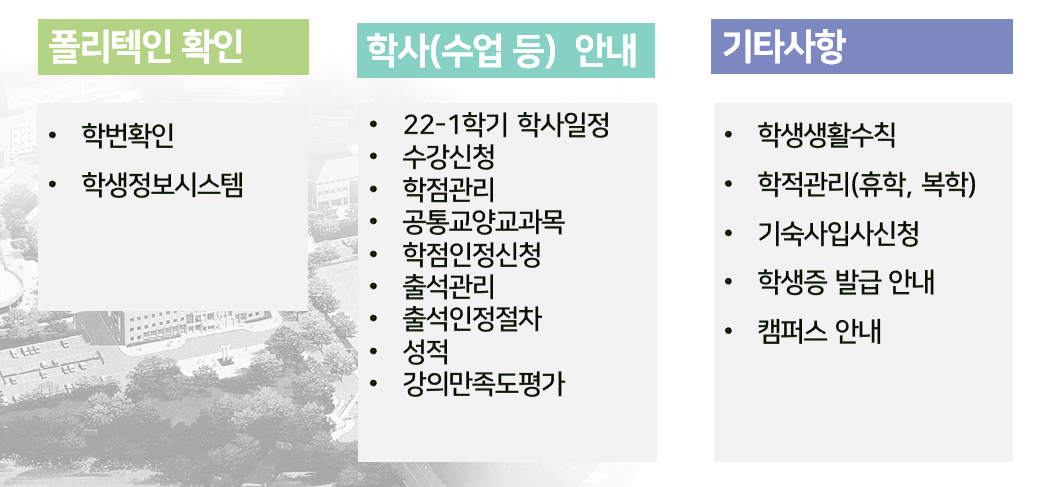 폴리텍인 확인

• 학번확인
• 학생정보시스템

학사(수업 등) 안내

• 22-1학기 학사일정
• 수강신청
• 학점관리
• 공통교양교과목
• 학점인정신청
• 출석관리
• 출석인정절차
• 성적
• 강의만족도평가

기타사항

• 학생생활수칙
• 학적관리(휴학, 복학)
• 기숙사입사신청
• 학생증 발급 안내
• 캠퍼스 안내